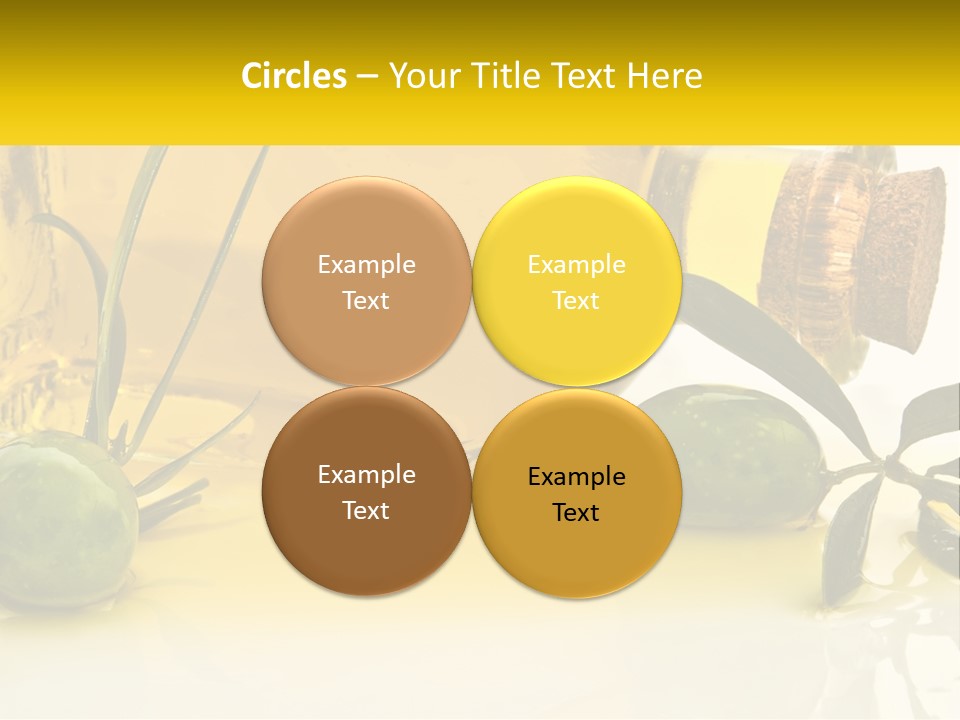 Circles – Your Title Text Here

Example Text

Example Text

Example Text

Example Text